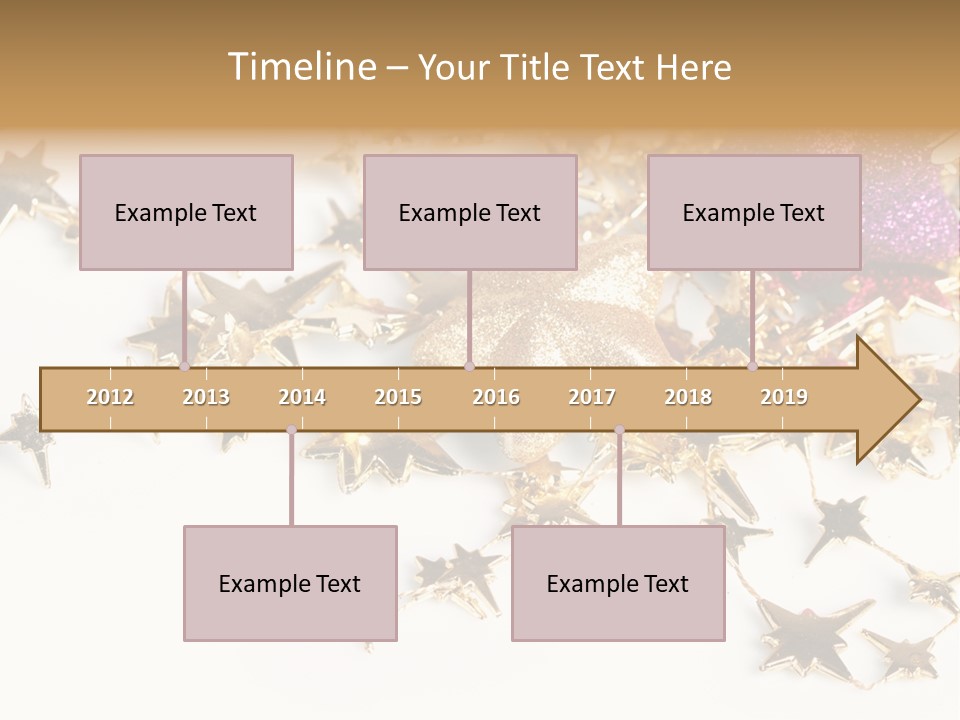 Timeline – Your Title Text Here

Example Text

Example Text

Example Text

2012 2013 2014 2015 2016 2017 2018 2019

Example Text

Example Text